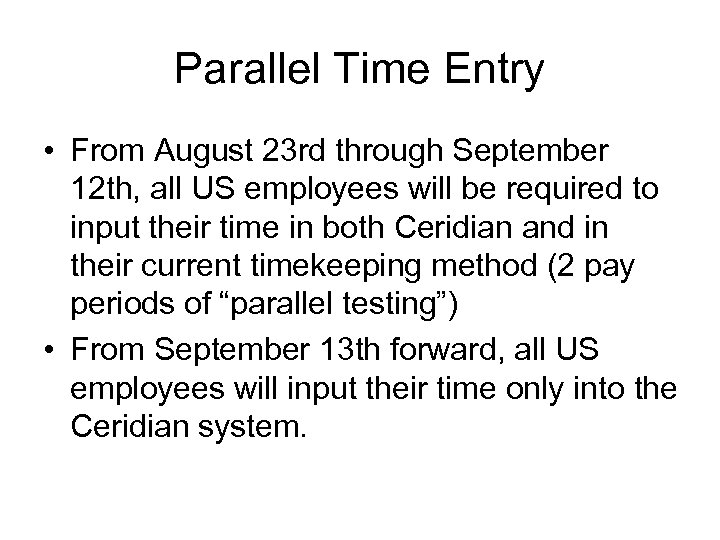 Parallel Time Entry

• From August 23rd through September 12th, all US employees will be required to input their time in both Ceridian and in their current timekeeping method (2 pay periods of “parallel testing”)

• From September 13th forward, all US employees will input their time only into the Ceridian system.